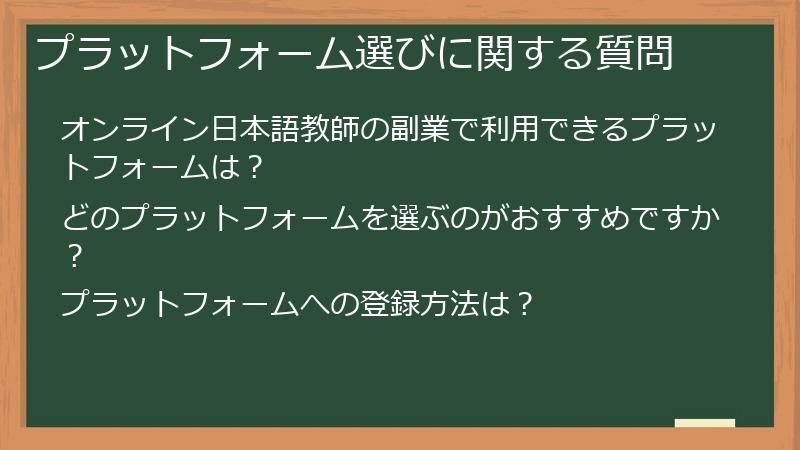 プラットフォーム選びに関する質問

オンライン日本語教師の副業で利用できるプラットフォームは？

どのプラットフォームを選ぶのがおすすめですか？

プラットフォームへの登録方法は？